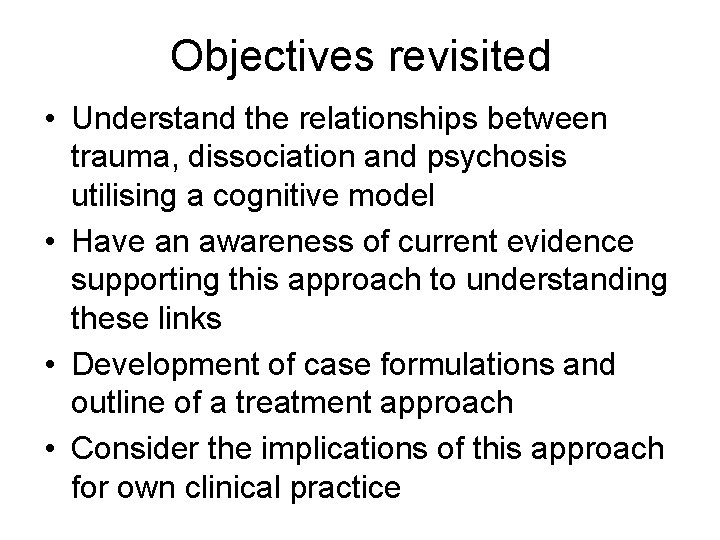 Objectives revisited

• Understand the relationships between trauma, dissociation and psychosis utilising a cognitive model
• Have an awareness of current evidence supporting this approach to understanding these links
• Development of case formulations and outline of a treatment approach
• Consider the implications of this approach for own clinical practice